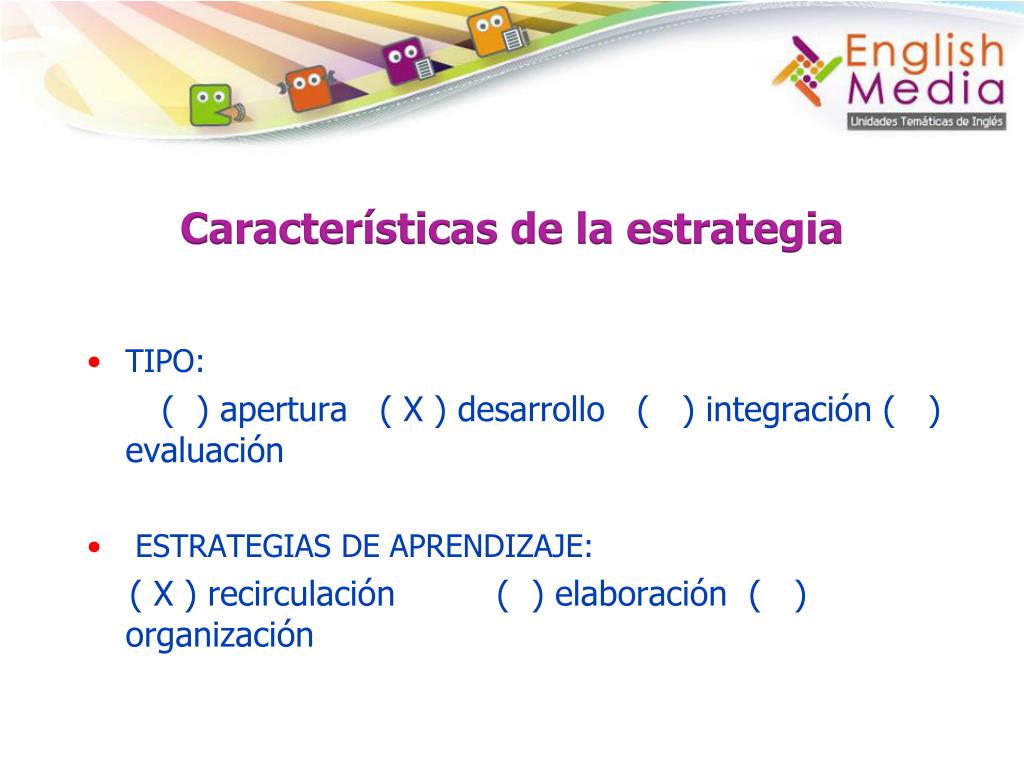 English Media
Unidades Temáticas de Inglés

Características de la estrategia

• TIPO:
( ) apertura ( X ) desarrollo ( ) integración ( ) evaluación

• ESTRATEGIAS DE APRENDIZAJE:
( X ) recirculación ( ) elaboración ( ) organización